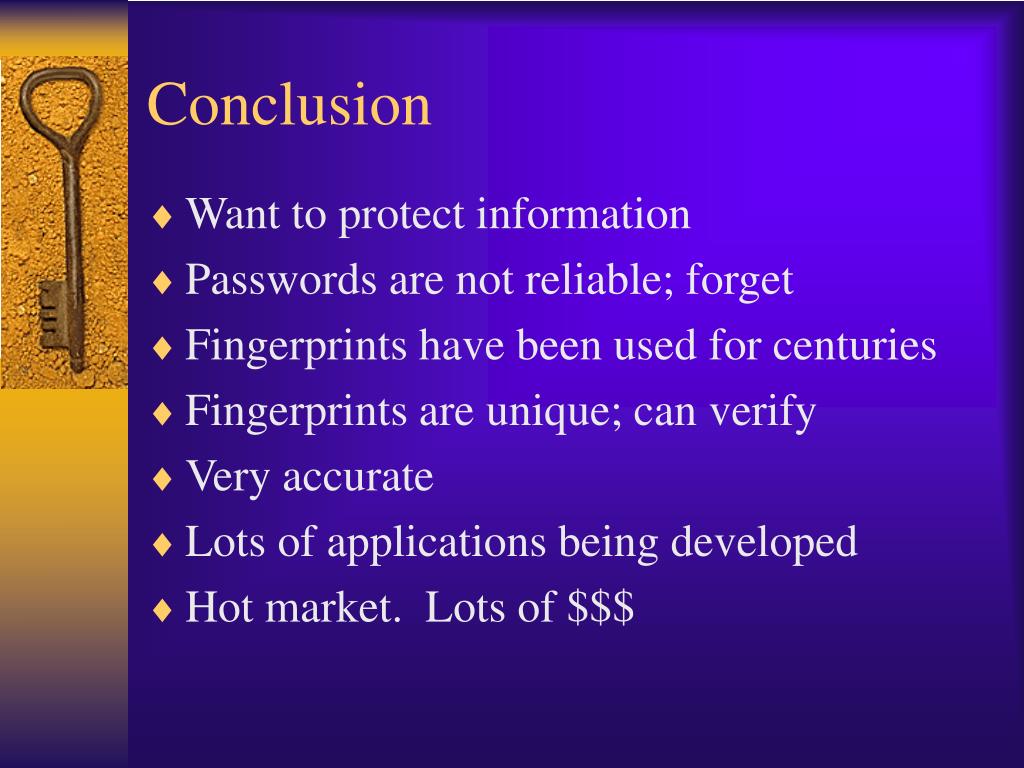 Conclusion

♦ Want to protect information
♦ Passwords are not reliable; forget
♦ Fingerprints have been used for centuries
♦ Fingerprints are unique; can verify
♦ Very accurate
♦ Lots of applications being developed
♦ Hot market.  Lots of \$\$\$